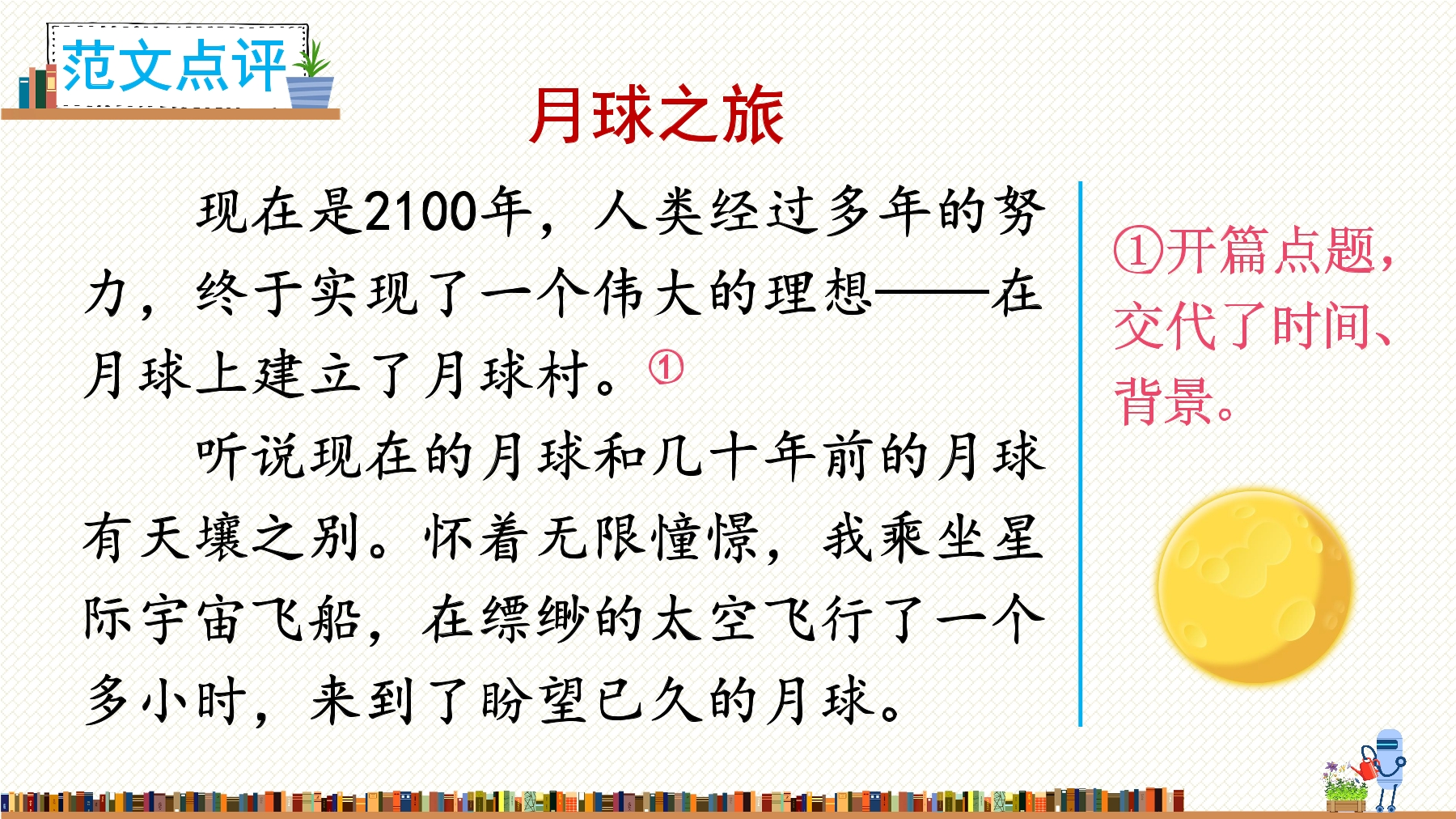 范文点评

月球之旅

现在是2100年，人类经过多年的努力，终于实现了一个伟大的理想——在月球上建立了月球村。①

听说现在的月球和几十年前的月球有天壤之别。怀着无限憧憬，我乘坐星际宇宙飞船，在缥缈的太空飞行了一个多小时，来到了盼望已久的月球。

①开篇点题，交代了时间、背景。